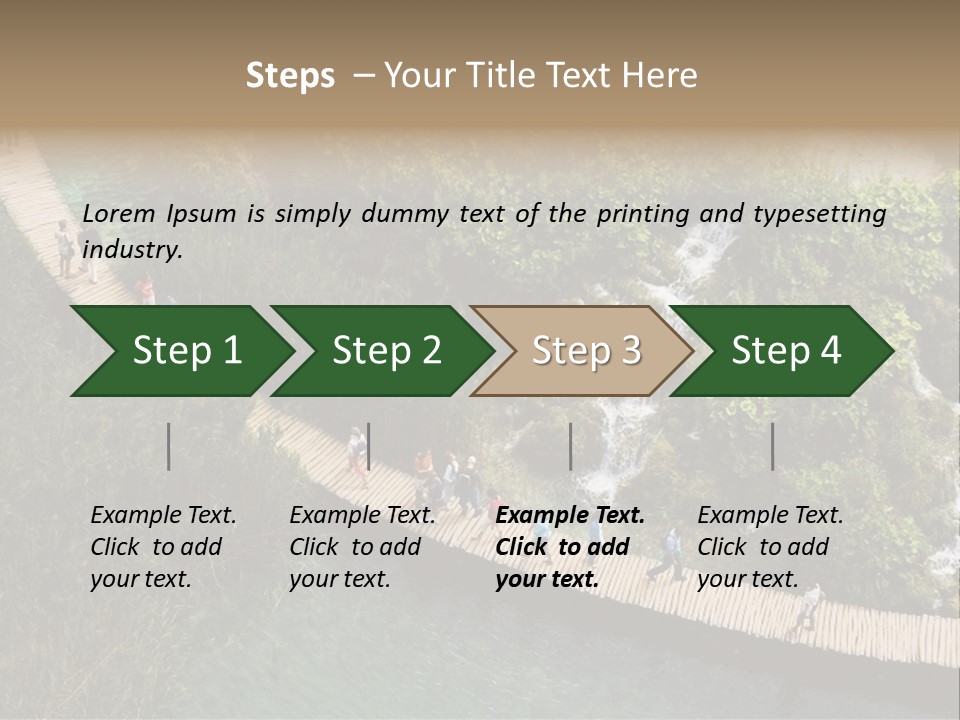 Steps – Your Title Text Here

Lorem Ipsum is simply dummy text of the printing and typesetting industry.

Step 1

Step 2

Step 3

Step 4

Example Text. Click to add your text.

Example Text. Click to add your text.

Example Text. Click to add your text.

Example Text. Click to add your text.